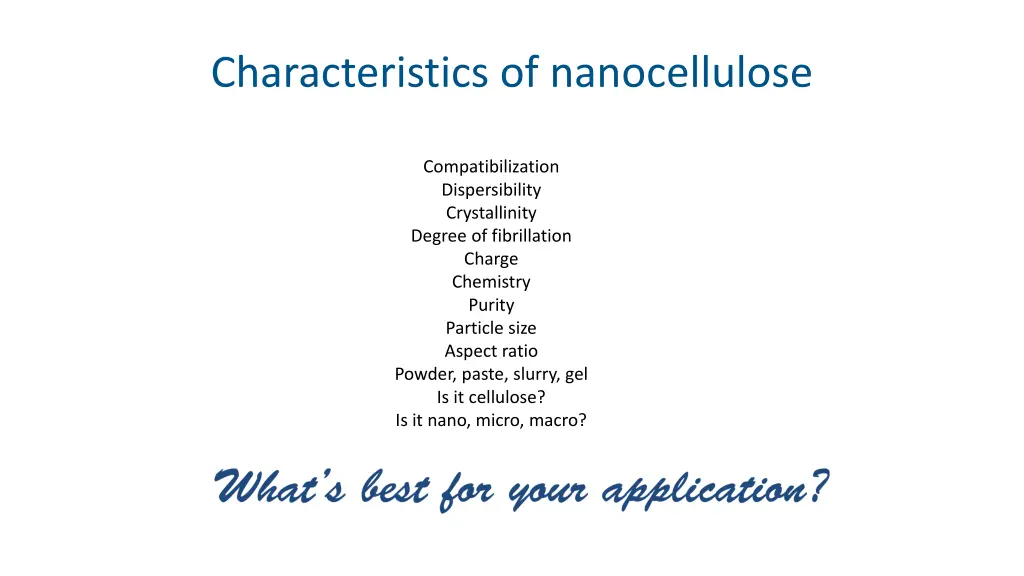 Characteristics of nanocellulose

Compatibilization
Dispersibility
Crystallinity
Degree of fibrillation
Charge
Chemistry
Purity
Particle size
Aspect ratio
Powder, paste, slurry, gel
Is it cellulose?
Is it nano, micro, macro?

What's best for your application?